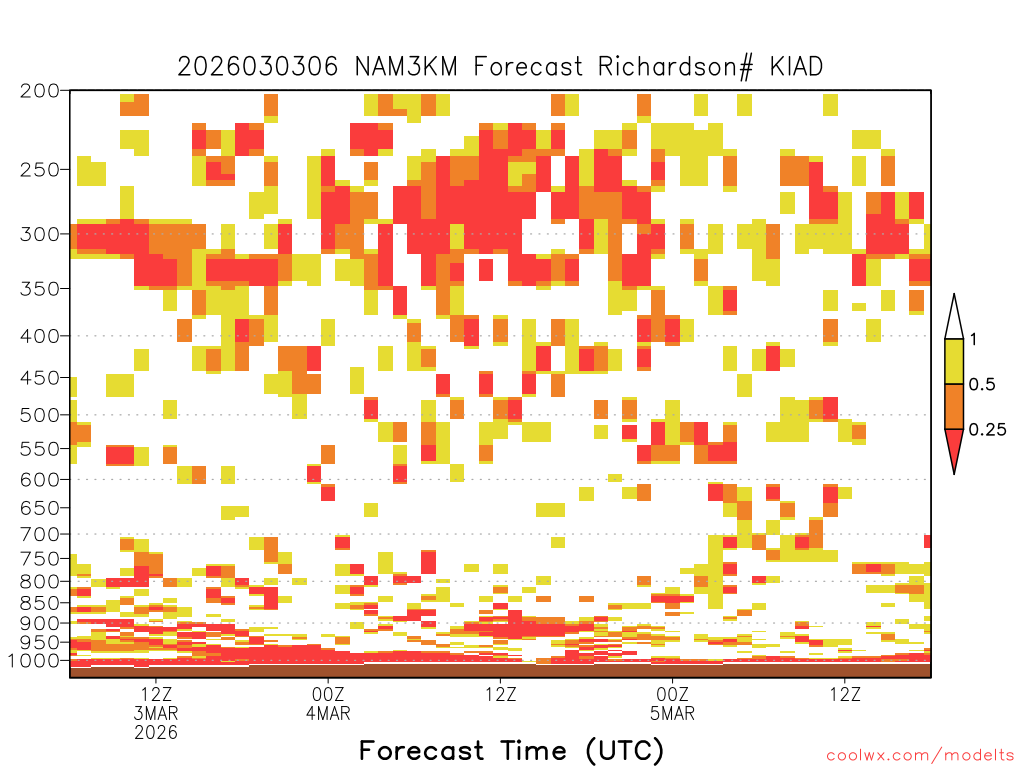 2026030306 NAM3KM Forecast Richardson# KIAD

200
250
300
350
400
450
500
550
600
650
700
750
800
850
900
950
1000

1
0.5
0.25

12Z
3MAR
2026

00Z
4MAR

12Z

00Z
5MAR

12Z

Forecast Time (UTC)

coolwx.com/modelts